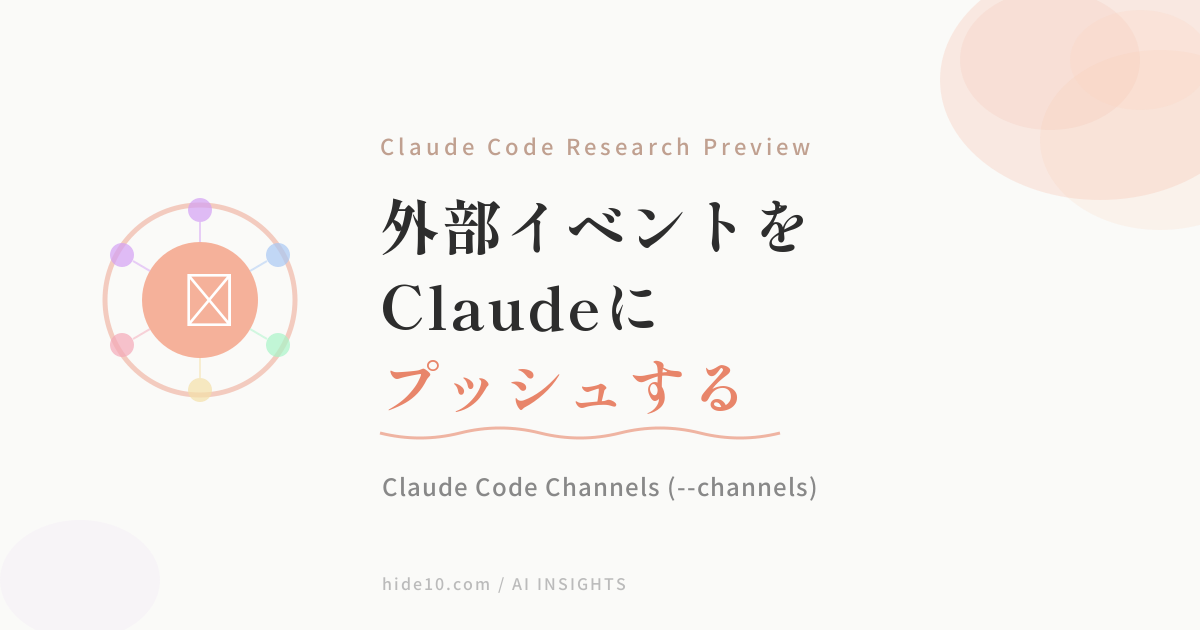 Claude Code Research Preview

外部イベントを
Claudeに
プッシュする

Claude Code Channels (--channels)

hide10.com / AI INSIGHTS